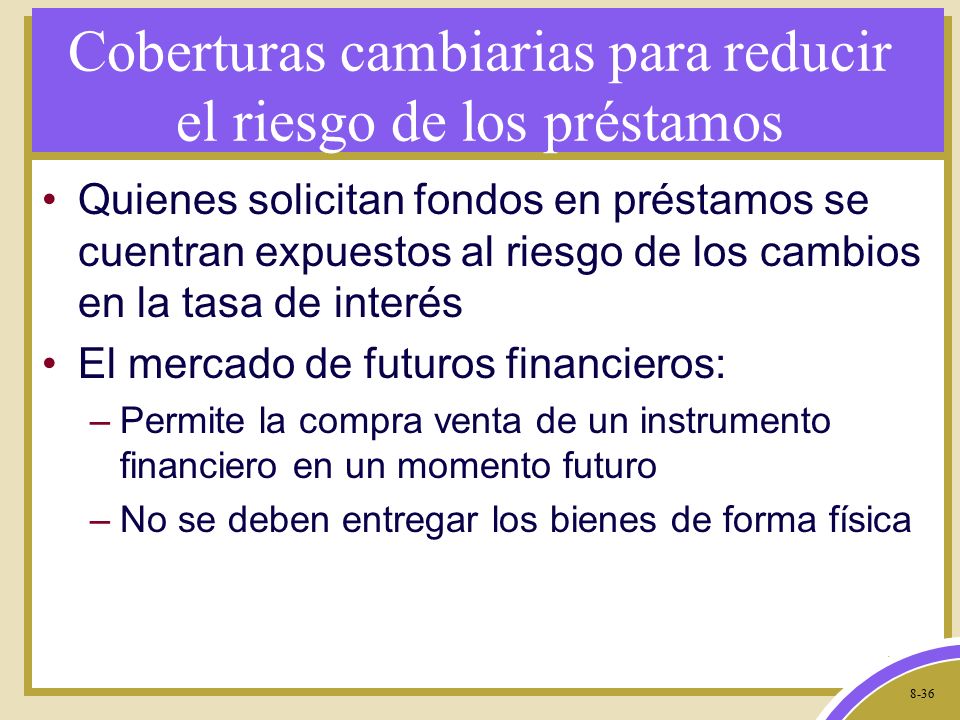 Coberturas cambiarias para reducir el riesgo de los préstamos

• Quienes solicitan fondos en préstamos se cuentran expuestos al riesgo de los cambios en la tasa de interés

• El mercado de futuros financieros:

– Permite la compra venta de un instrumento financiero en un momento futuro

– No se deben entregar los bienes de forma física

8-36